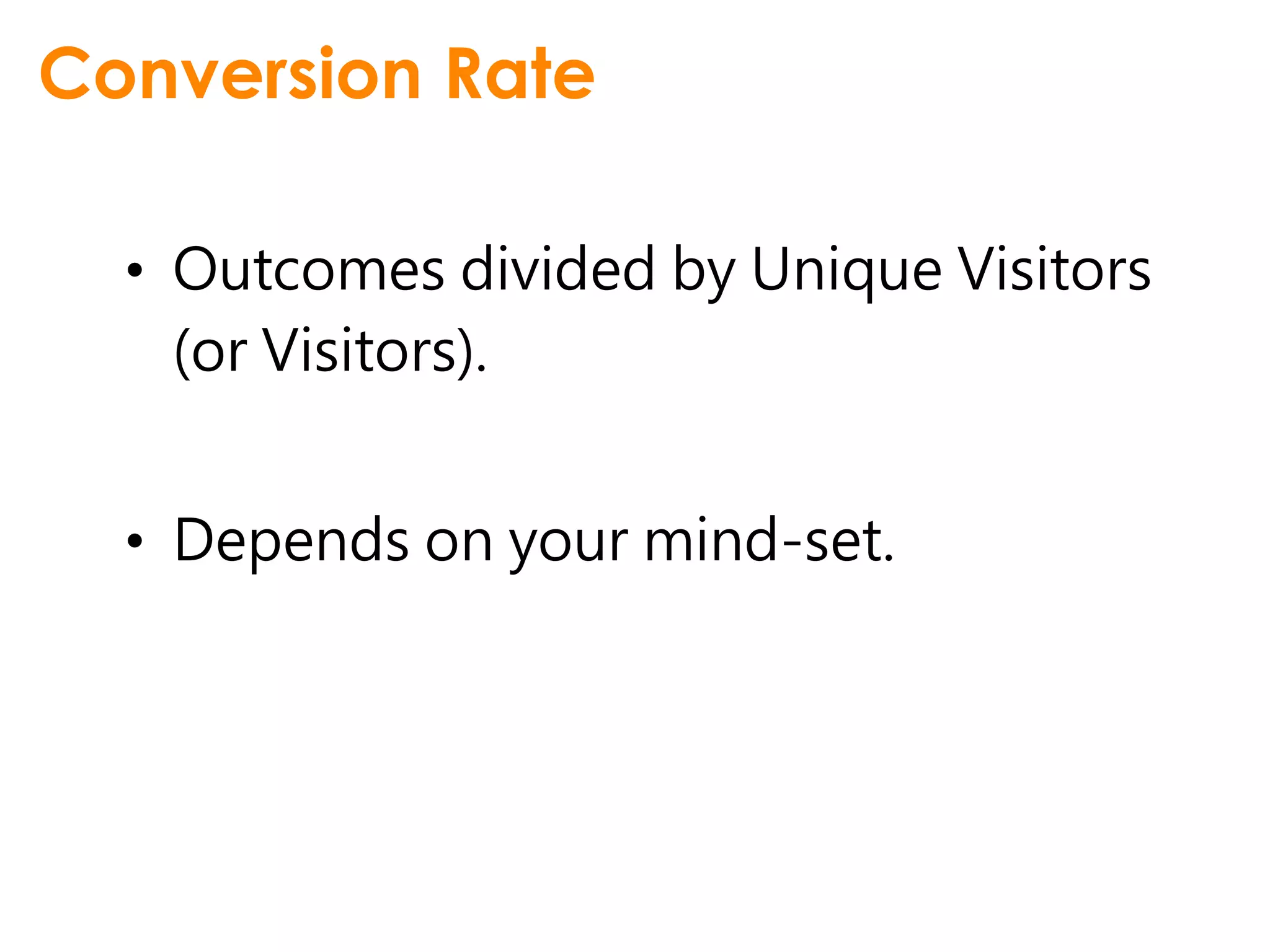 Conversion Rate

• Outcomes divided by Unique Visitors (or Visitors).

• Depends on your mind-set.